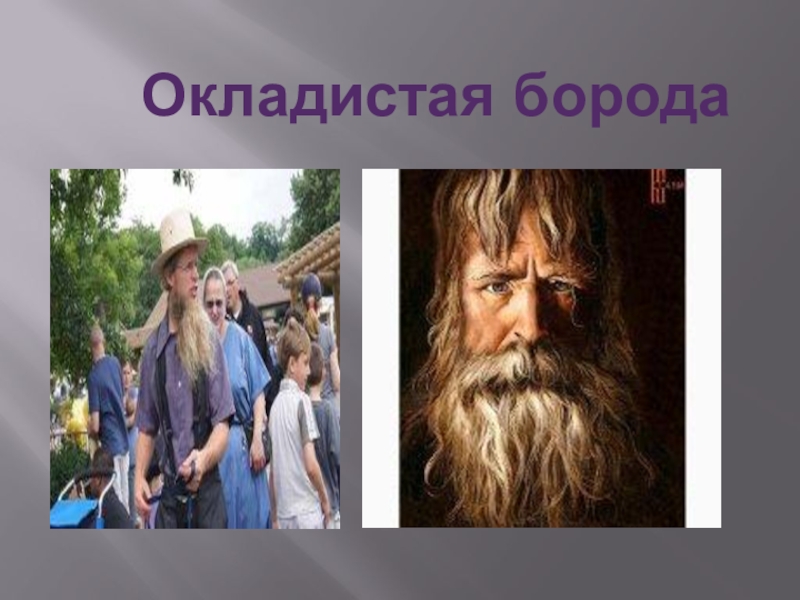 Окладистая борода